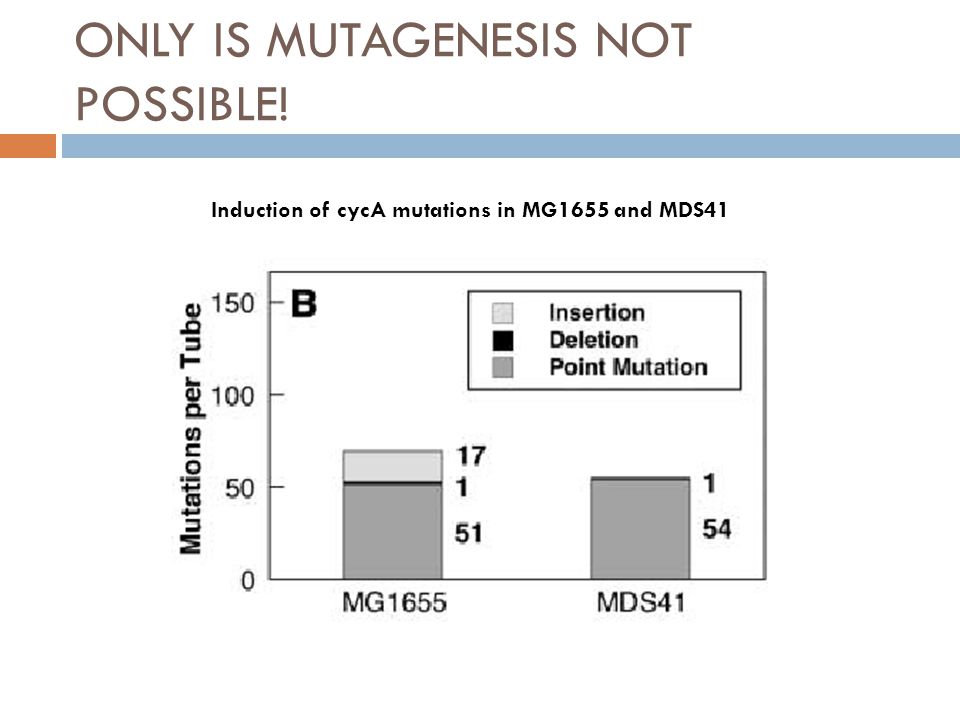 ONLY IS MUTAGENESIS NOT POSSIBLE!

Induction of cycA mutations in MG1655 and MDS41

B

Insertion
Deletion
Point Mutation

Mutations per Tube

150
100
50
0

17
1
51

1
54

MG1655
MDS41